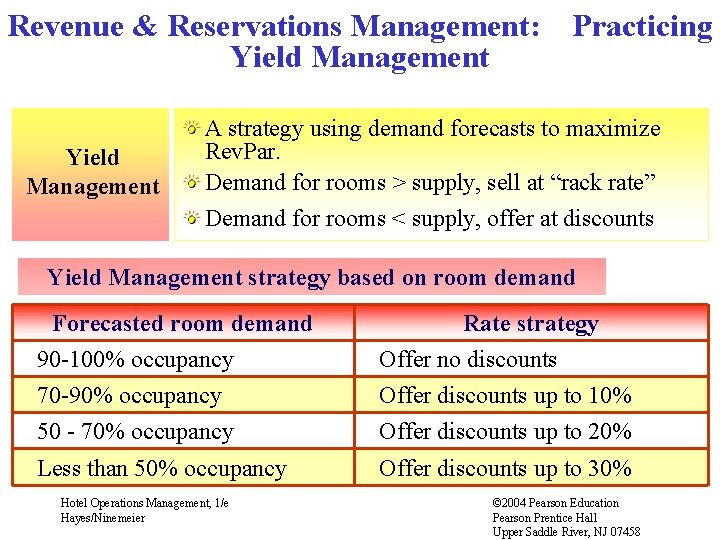 Revenue & Reservations Management: Practicing Yield Management

Yield Management

A strategy using demand forecasts to maximize RevPar.

Demand for rooms > supply, sell at “rack rate”

Demand for rooms < supply, offer at discounts

Yield Management strategy based on room demand

| Forecasted room demand | Rate strategy |
|---|---|
| 90-100% occupancy | Offer no discounts |
| 70-90% occupancy | Offer discounts up to 10% |
| 50 - 70% occupancy | Offer discounts up to 20% |
| Less than 50% occupancy | Offer discounts up to 30% |

Hotel Operations Management, 1/e
Hayes/Ninemeier

©2004 Pearson Education
Pearson Prentice Hall
Upper Saddle River, NJ 07458